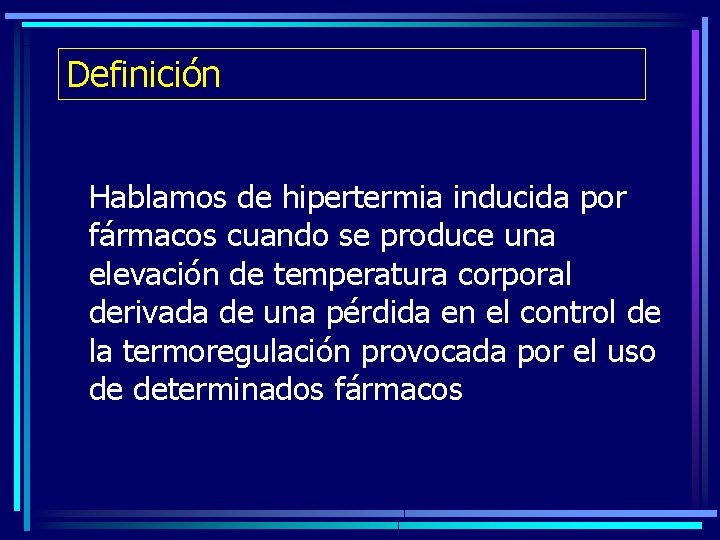 Definición

Hablamos de hipertermia inducida por fármacos cuando se produce una elevación de temperatura corporal derivada de una pérdida en el control de la termoregulación provocada por el uso de determinados fármacos